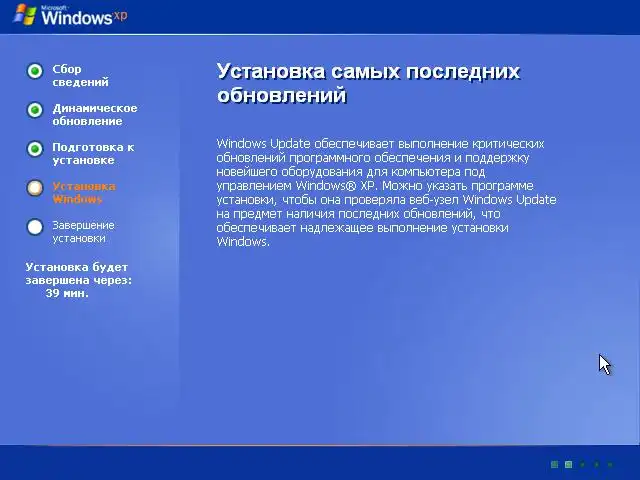 Microsoft Windows xp

Сбор сведений

Динамическое обновление

Подготовка к установке

Установка Windows

Завершение установки

Установка будет завершена через: 39 мин.

Установка самых последних обновлений

Windows Update обеспечивает выполнение критических обновлений программного обеспечения и поддержку новейшего оборудования для компьютера под управлением Windows® XP. Можно указать программе установки, чтобы она проверяла веб-узел Windows Update на предмет наличия последних обновлений, что обеспечивает надлежащее выполнение установки Windows.